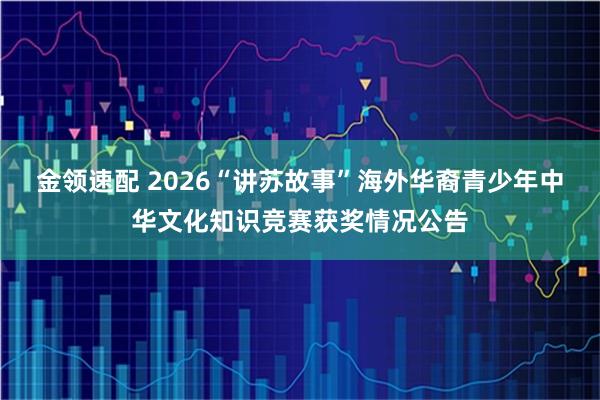 金领速配 2026“讲苏故事”海外华裔青少年中华文化知识竞赛获奖情况公告